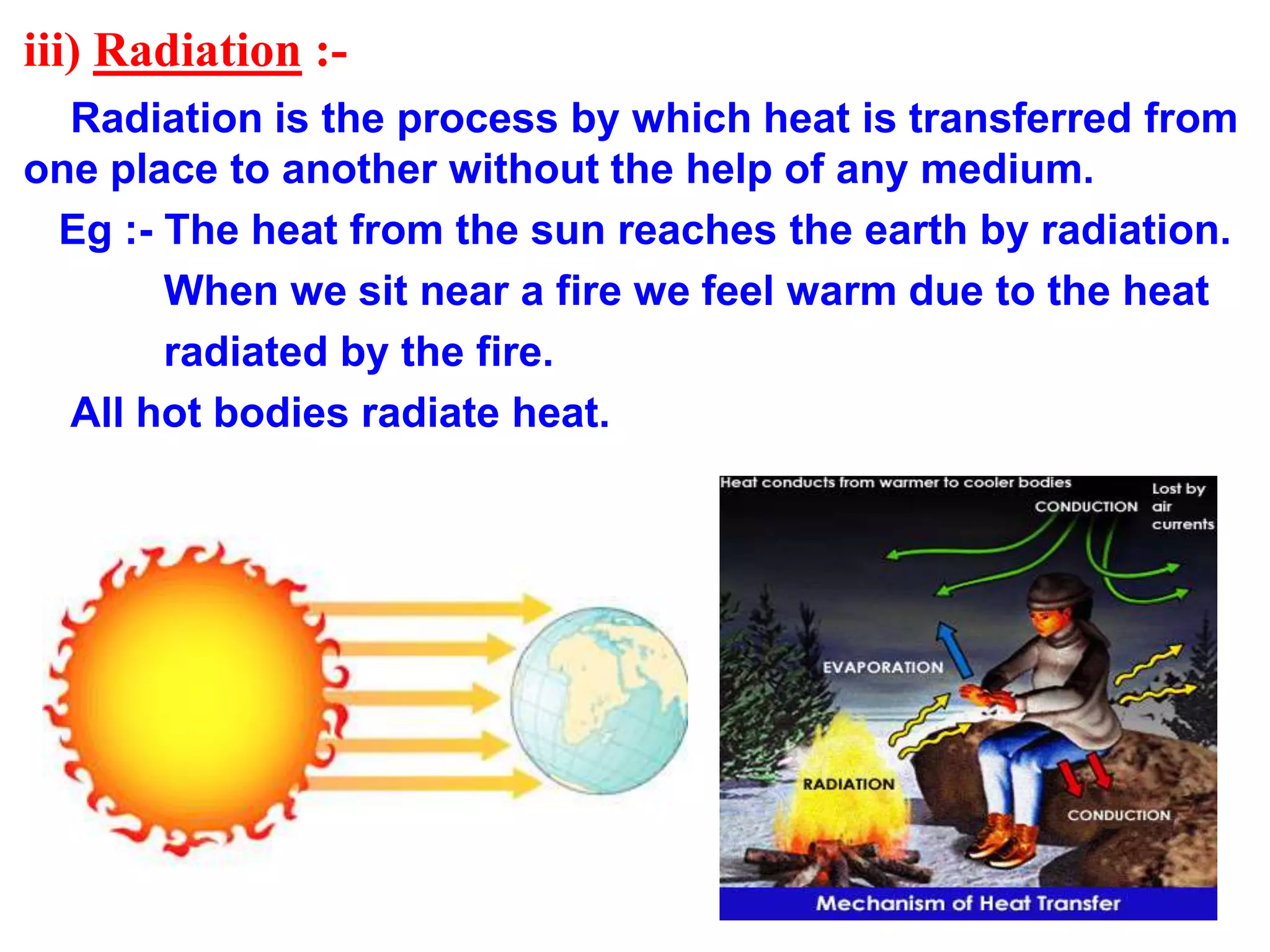 iii) Radiation :-

Radiation is the process by which heat is transferred from one place to another without the help of any medium.

Eg :- The heat from the sun reaches the earth by radiation.

When we sit near a fire we feel warm due to the heat radiated by the fire.

All hot bodies radiate heat.

Heat conducts from warmer to cooler bodies

CONDUCTION

Lost by air currents

EVAPORATION

RADIATION

CONDUCTION

Mechanism of Heat Transfer